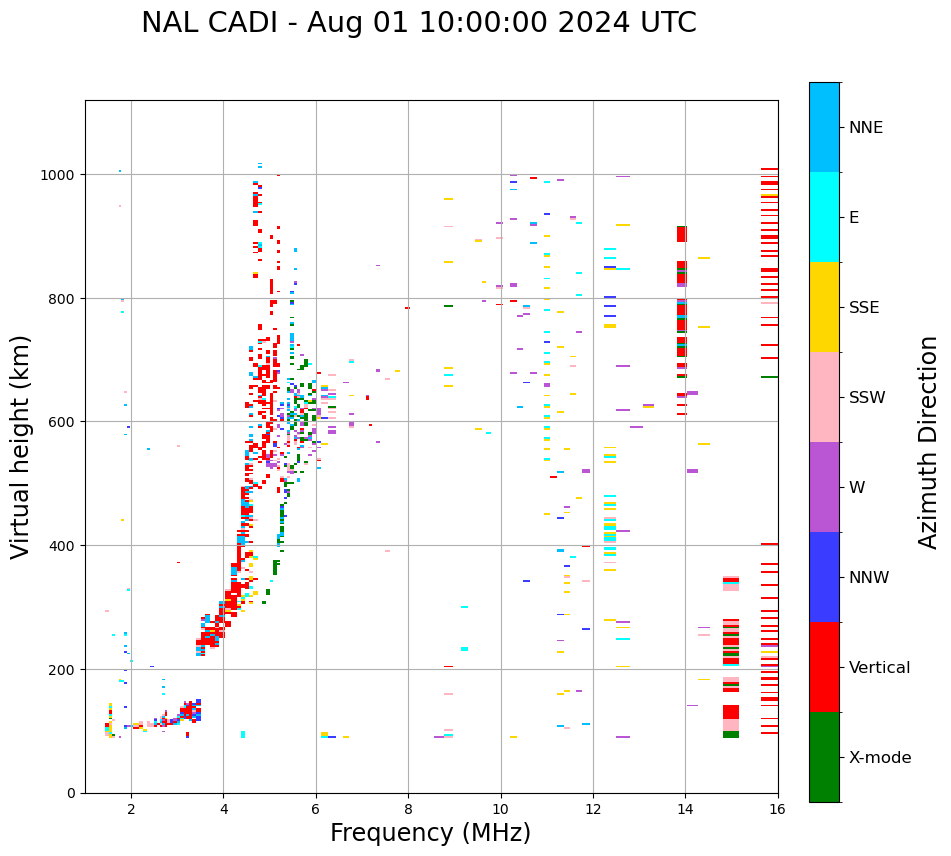 NAL CADI - Aug 01 10:00:00 2024 UTC

Virtual height (km)

1000
800
600
400
200
0

2
4
6
8
10
12
14
16

Frequency (MHz)

NNE
E
SSE
SSW
W
NNW
Vertical
X-mode

Azimuth Direction